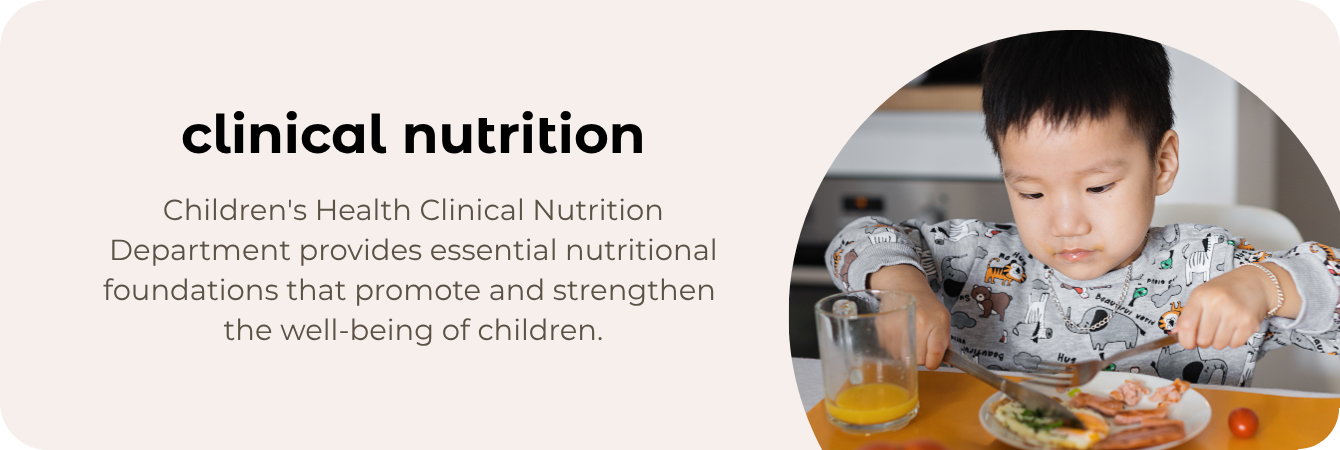 clinical nutrition

Children's Health Clinical Nutrition Department provides essential nutritional foundations that promote and strengthen the well-being of children.